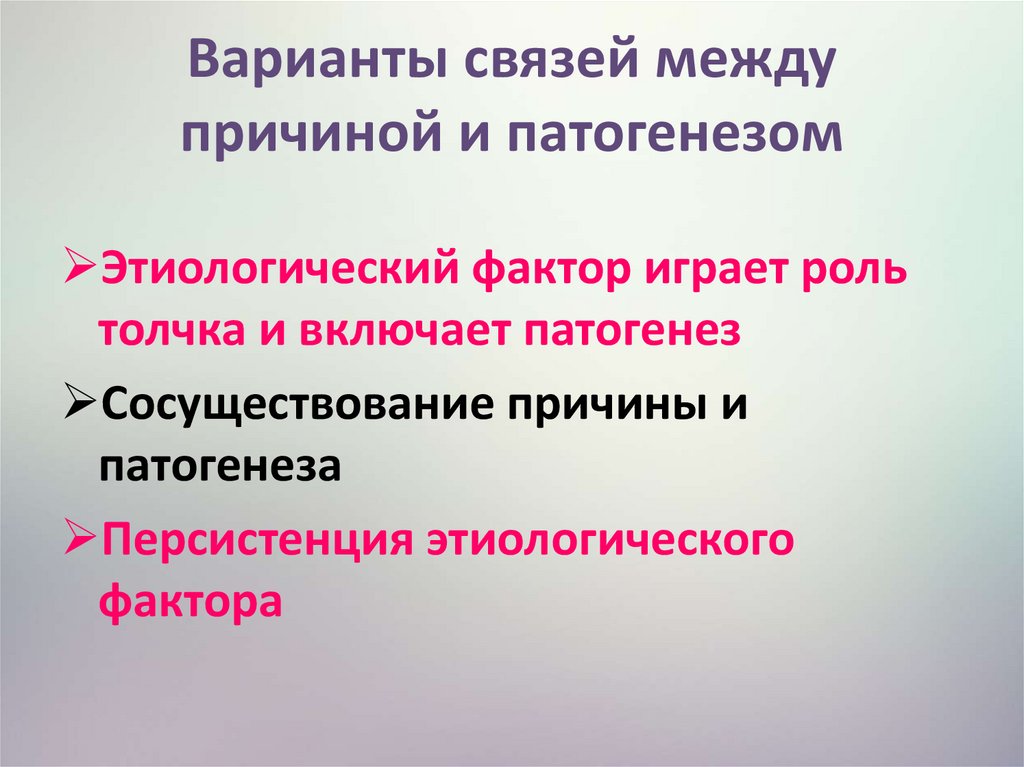 Варианты связей между причиной и патогенезом

➢Этиологический фактор играет роль толчка и включает патогенез

➢Сосуществование причины и патогенеза

➢Персистенция этиологического фактора